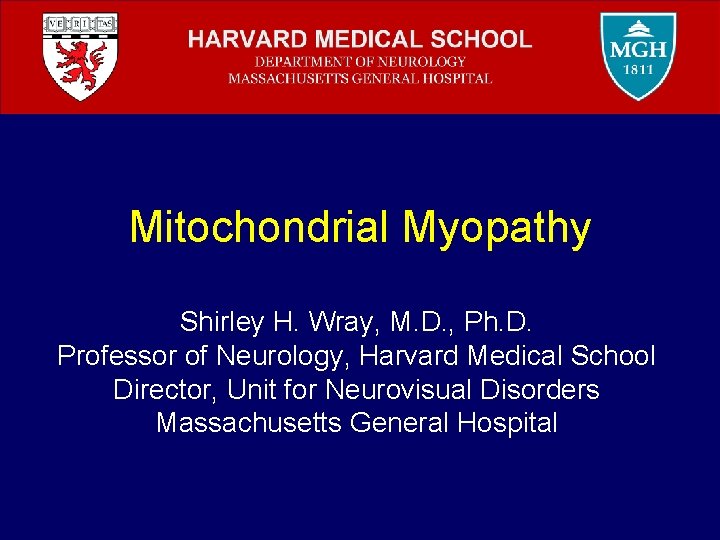 VE RI TAS

HARVARD MEDICAL SCHOOL
DEPARTMENT OF NEUROLOGY
MASSACHUSETTS GENERAL HOSPITAL

MGH
1811

Mitochondrial Myopathy

Shirley H. Wray, M.D., Ph.D.
Professor of Neurology, Harvard Medical School
Director, Unit for Neurovisual Disorders
Massachusetts General Hospital